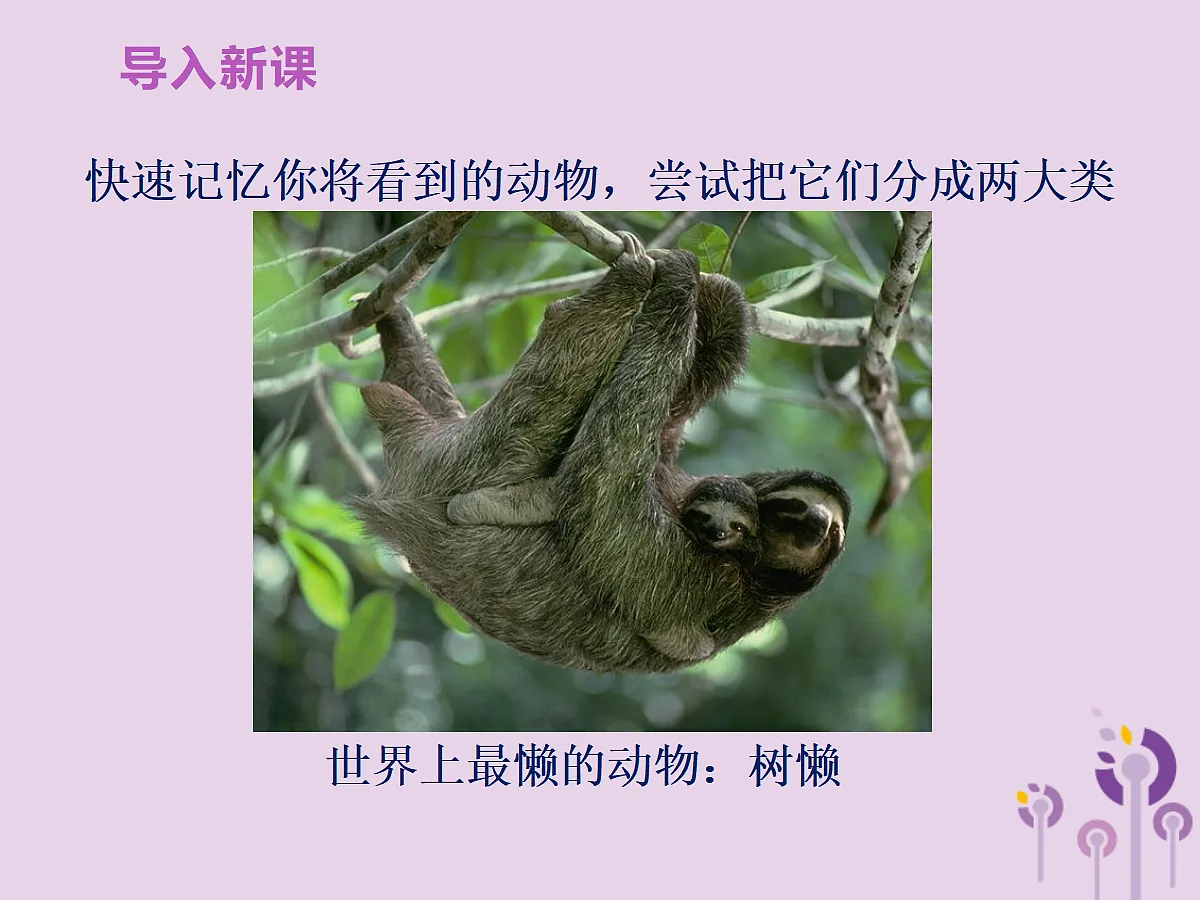 导入新课

快速记忆你将看到的动物，尝试把它们分成两大类

世界上最懒的动物：树懒